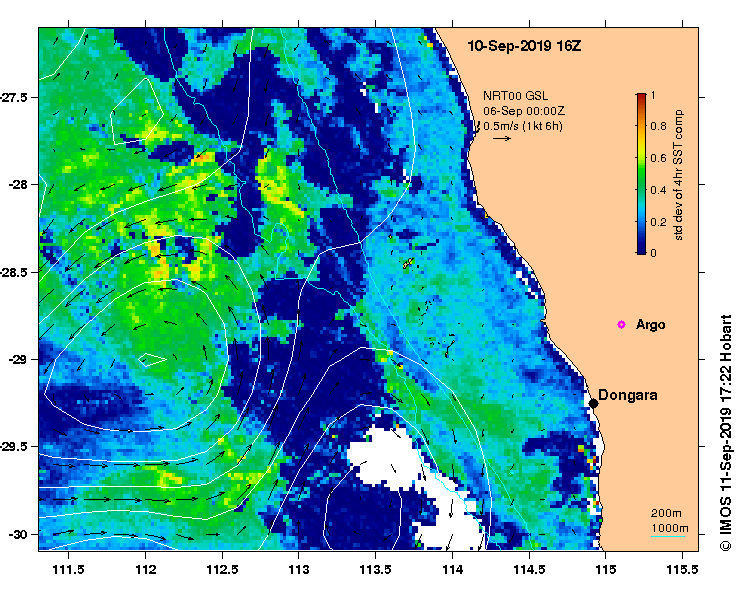 10-Sep-2019 16Z

NRT00 GSL
06-Sep 00:00Z
0.5m/s (1kt 6h)

1
0.8
0.6
0.4
0.2
0
std dev of 4hr SST comp

Argo

Dongara

200m
1000m

-27.5
-28
-28.5
-29
-29.5
-30

111.5
112
112.5
113
113.5
114
114.5
115
115.5

© IMOS 11-Sep-2019 17:22 Hobart